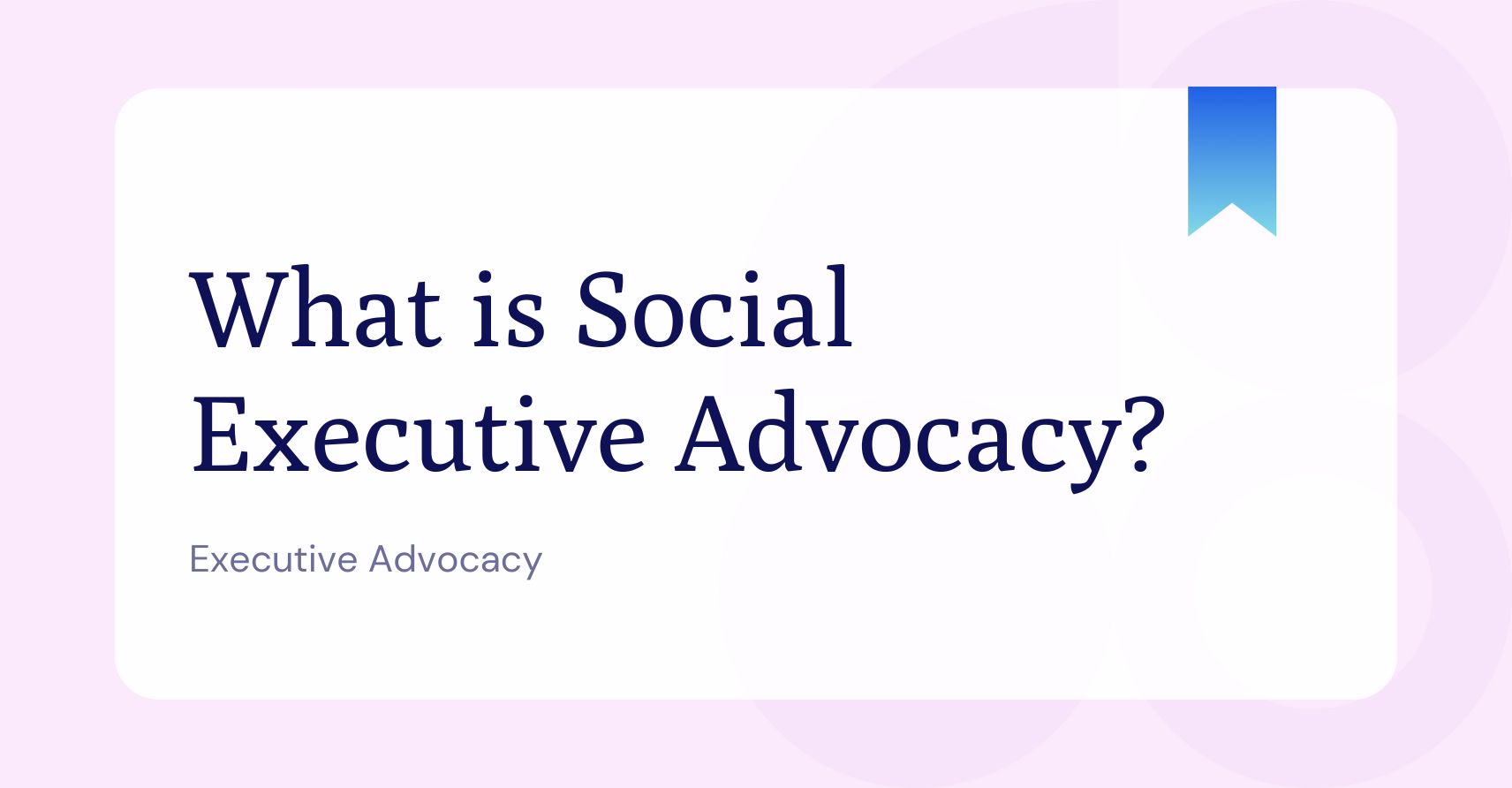 What is Social Executive Advocacy?

Executive Advocacy